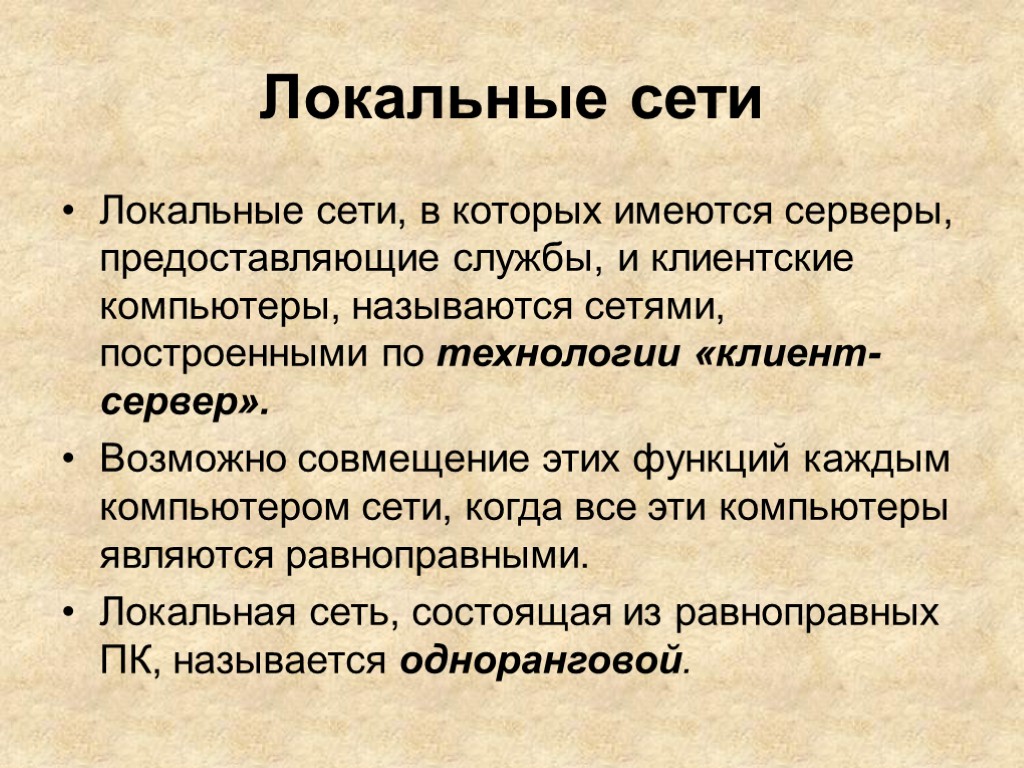 Локальные сети

• Локальные сети, в которых имеются серверы, предоставляющие службы, и клиентские компьютеры, называются сетями, построенными по технологии «клиент-сервер».

• Возможно совмещение этих функций каждым компьютером сети, когда все эти компьютеры являются равноправными.

• Локальная сеть, состоящая из равноправных ПК, называется одноранговой.